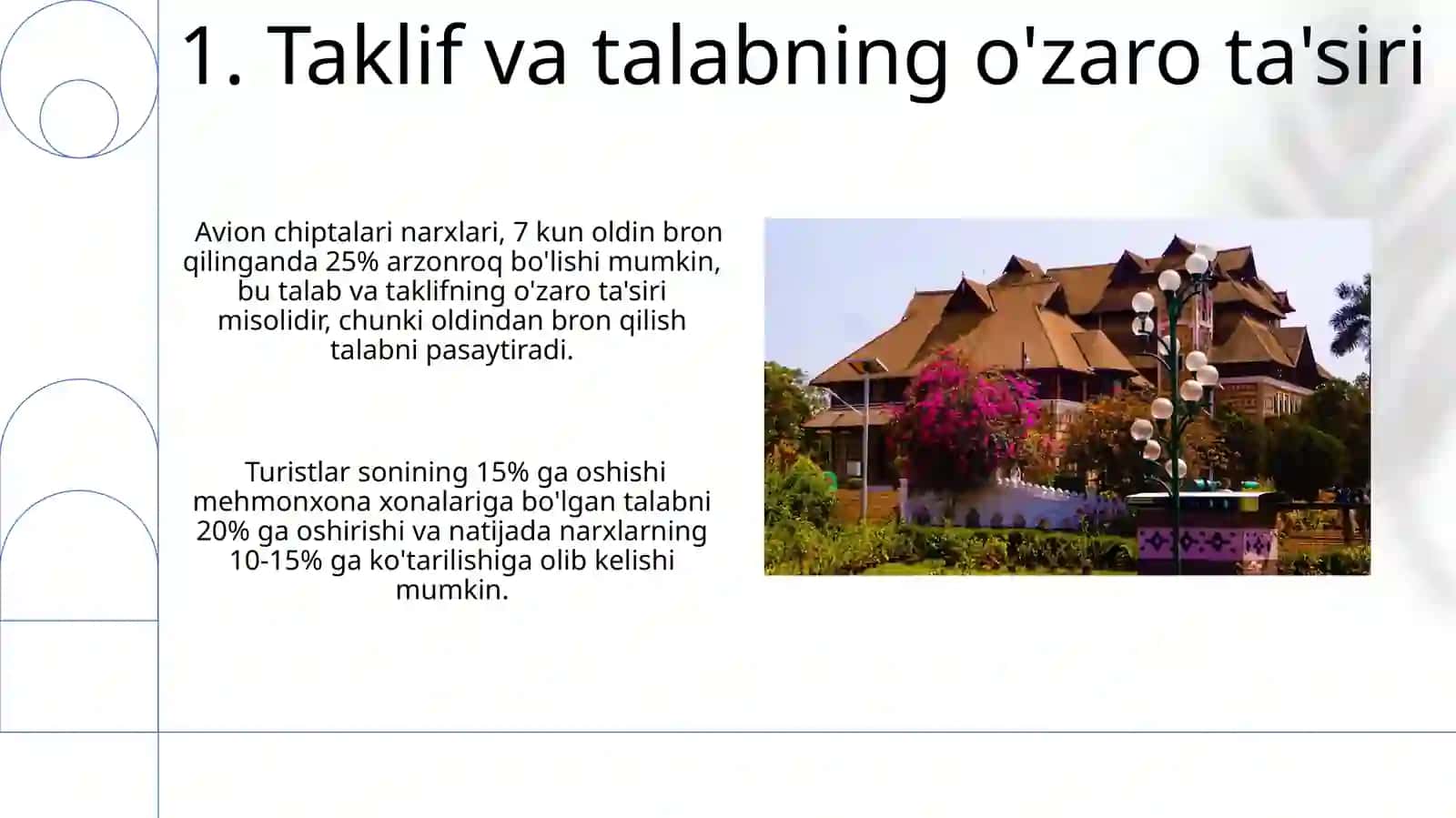 1. Taklif va talabning o'zaro ta'siri

Avion chiptalari narxlari, 7 kun oldin bron qilinganda 25% arzonroq bo'lishi mumkin, bu talab va taklifning o'zaro ta'siri misolidir, chunki oldindan bron qilish talabni pasaytiradi.

Turistlar sonining 15% ga oshishi mehmonxona xonalariga bo'lgan talabni 20% ga oshirishi va natijada narxlarning 10-15% ga ko'tarilishiga olib kelishi mumkin.